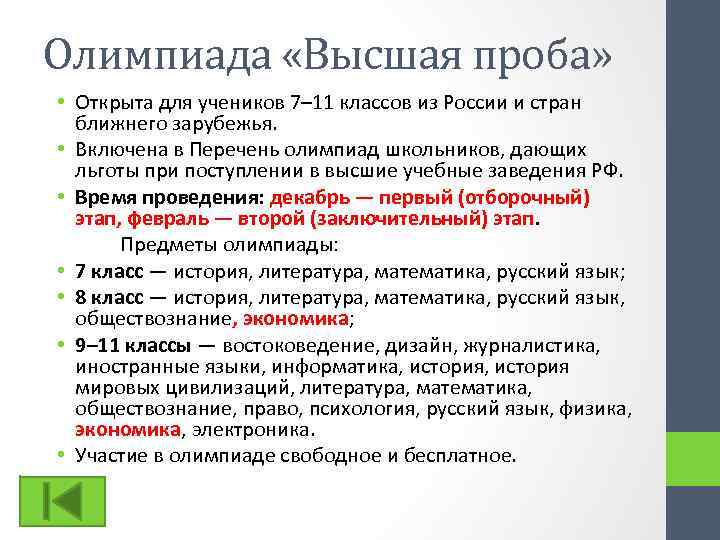 Олимпиада «Высшая проба»

• Открыта для учеников 7–11 классов из России и стран ближнего зарубежья.
• Включена в Перечень олимпиад школьников, дающих льготы при поступлении в высшие учебные заведения РФ.
• Время проведения: декабрь — первый (отборочный) этап, февраль — второй (заключительный) этап.

Предметы олимпиады:
• 7 класс — история, литература, математика, русский язык;
• 8 класс — история, литература, математика, русский язык, обществознание, экономика;
• 9–11 классы — востоковедение, дизайн, журналистика, иностранные языки, информатика, история, история мировых цивилизаций, литература, математика, обществознание, право, психология, русский язык, физика, экономика, электроника.
• Участие в олимпиаде свободное и бесплатное.